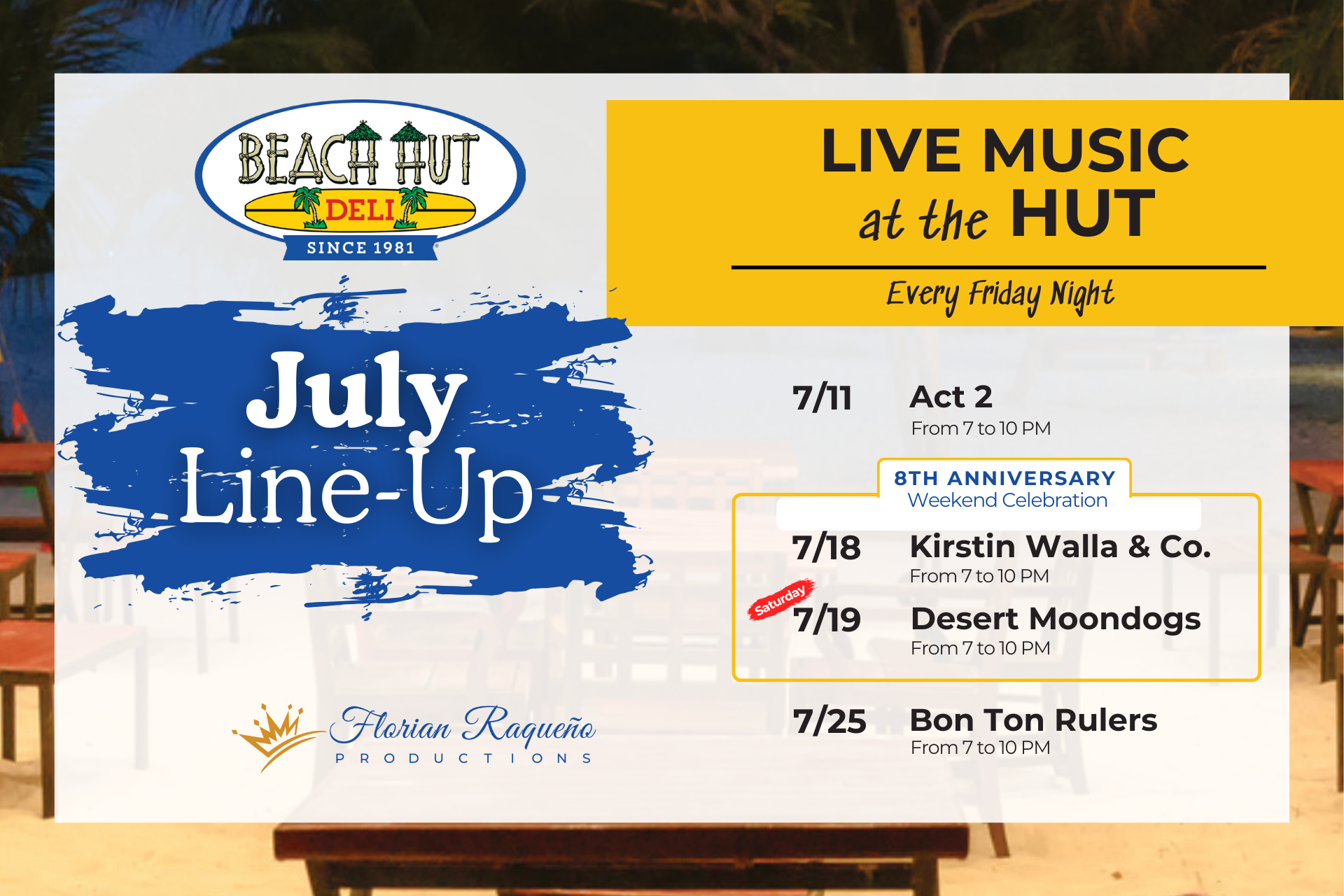 BEACH HUT
DELI
SINCE 1981

July
Line-Up

Florian Raqueño
PRODUCTIONS

LIVE MUSIC
at the HUT

Every Friday Night

7/11 Act 2
From 7 to 10 PM

8TH ANNIVERSARY
Weekend Celebration

7/18 Kirstin Walla & Co.
From 7 to 10 PM

Saturday
7/19 Desert Moondogs
From 7 to 10 PM

7/25 Bon Ton Rulers
From 7 to 10 PM